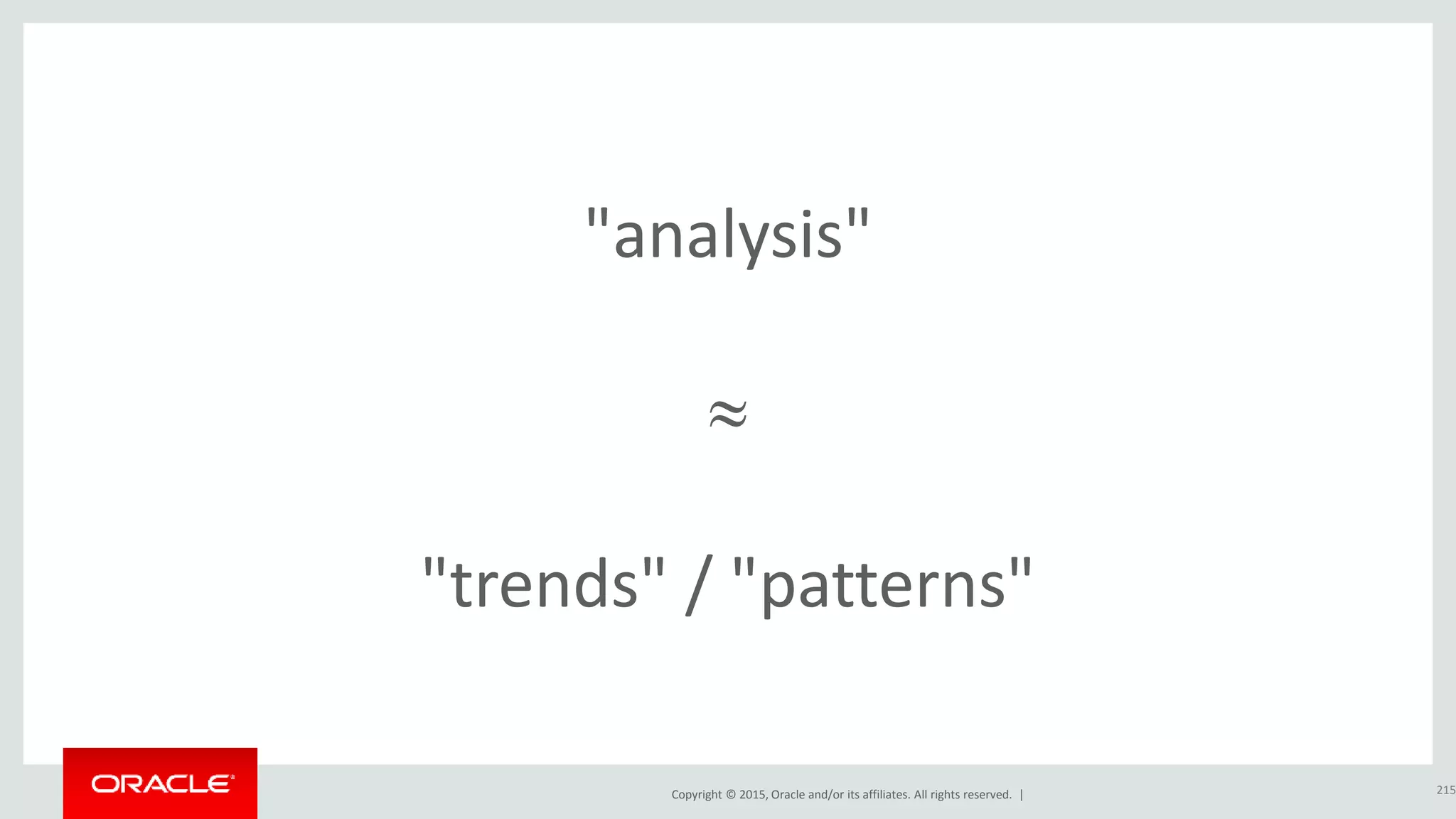 "analysis"

$\approx$

"trends" / "patterns"

ORACLE

Copyright © 2015, Oracle and/or its affiliates. All rights reserved. |

215